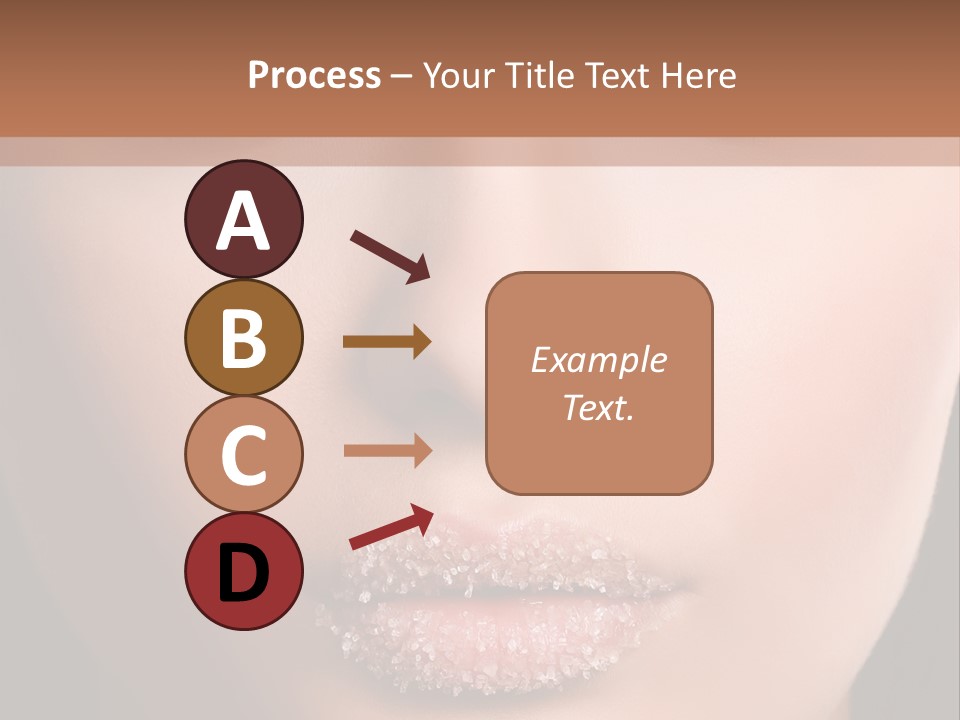 Process – Your Title Text Here

A

B

C

D

Example Text.